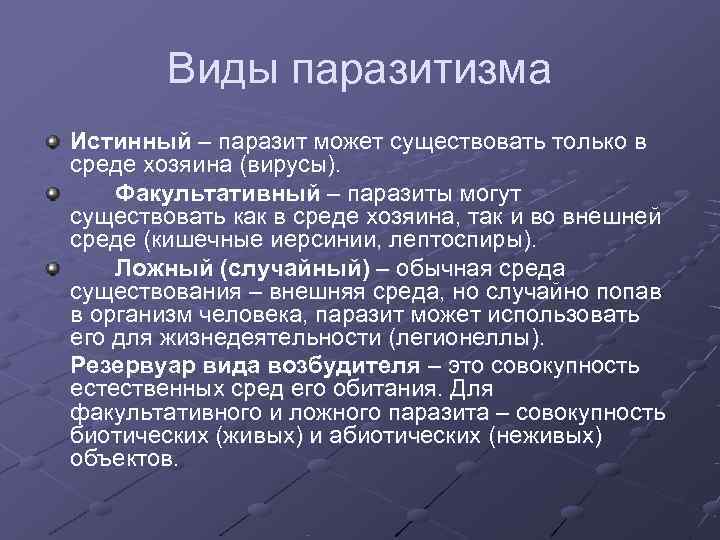 Виды паразитизма

Истинный – паразит может существовать только в среде хозяина (вирусы).

Факультативный – паразиты могут существовать как в среде хозяина, так и во внешней среде (кишечные иерсинии, лептоспиры).

Ложный (случайный) – обычная среда существования – внешняя среда, но случайно попав в организм человека, паразит может использовать его для жизнедеятельности (легионеллы).

Резервуар вида возбудителя – это совокупность естественных сред его обитания. Для факультативного и ложного паразита – совокупность биотических (живых) и абиотических (неживых) объектов.